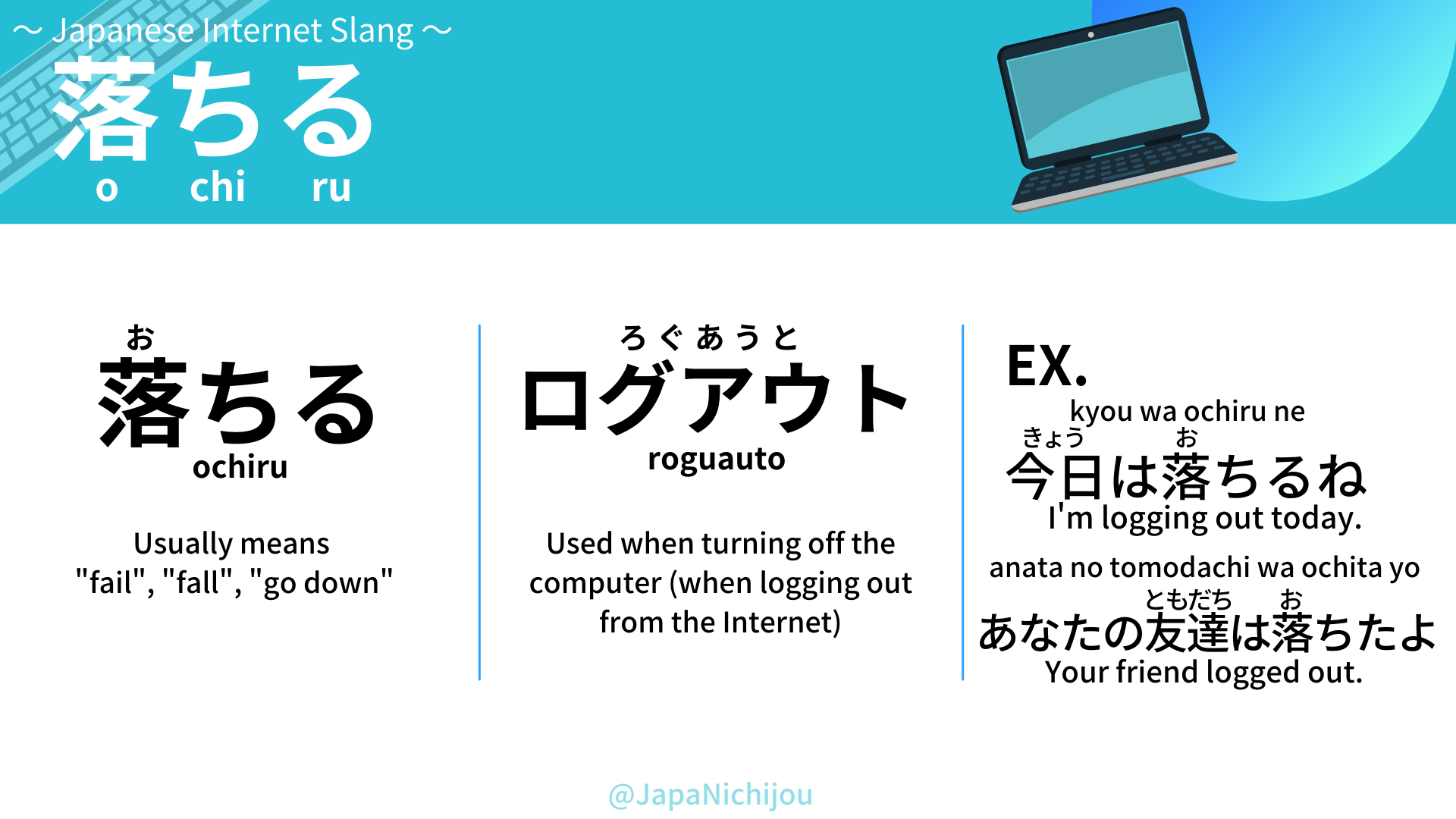 ～ Japanese Internet Slang ～

落ちる
o chi ru

お
落ちる
ochiru

Usually means "fail", "fall", "go down"

ろぐあうと
ログアウト
roguauto

Used when turning off the computer (when logging out from the Internet)

EX.
kyou wa ochiru ne
きょう お
今日は落ちるね
I'm logging out today.

anata no tomodachi wa ochita yo
ともだち お
あなたの友達は落ちたよ
Your friend logged out.

@JapaNichijou